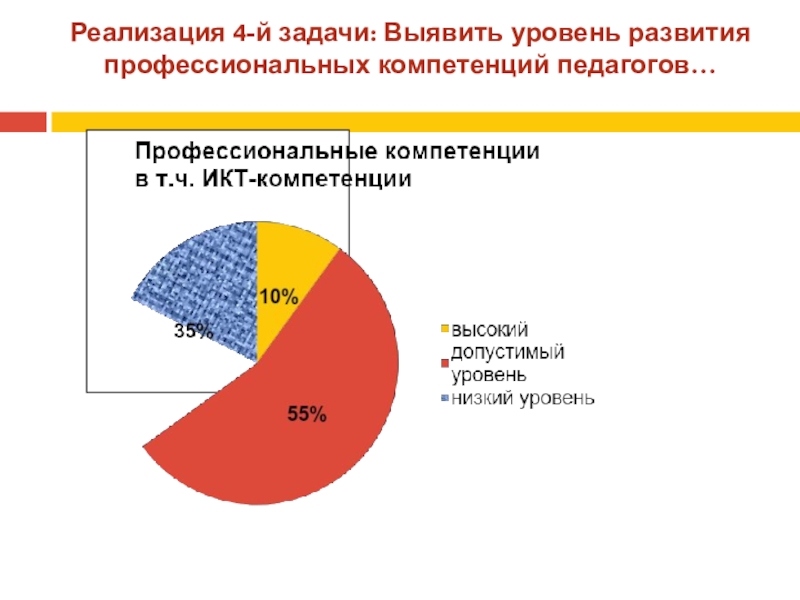 Реализация 4-й задачи: Выявить уровень развития профессиональных компетенций педагогов…

Профессиональные компетенции в т.ч. ИКТ-компетенции

10%

35%

55%

высокий
допустимый уровень
низкий уровень